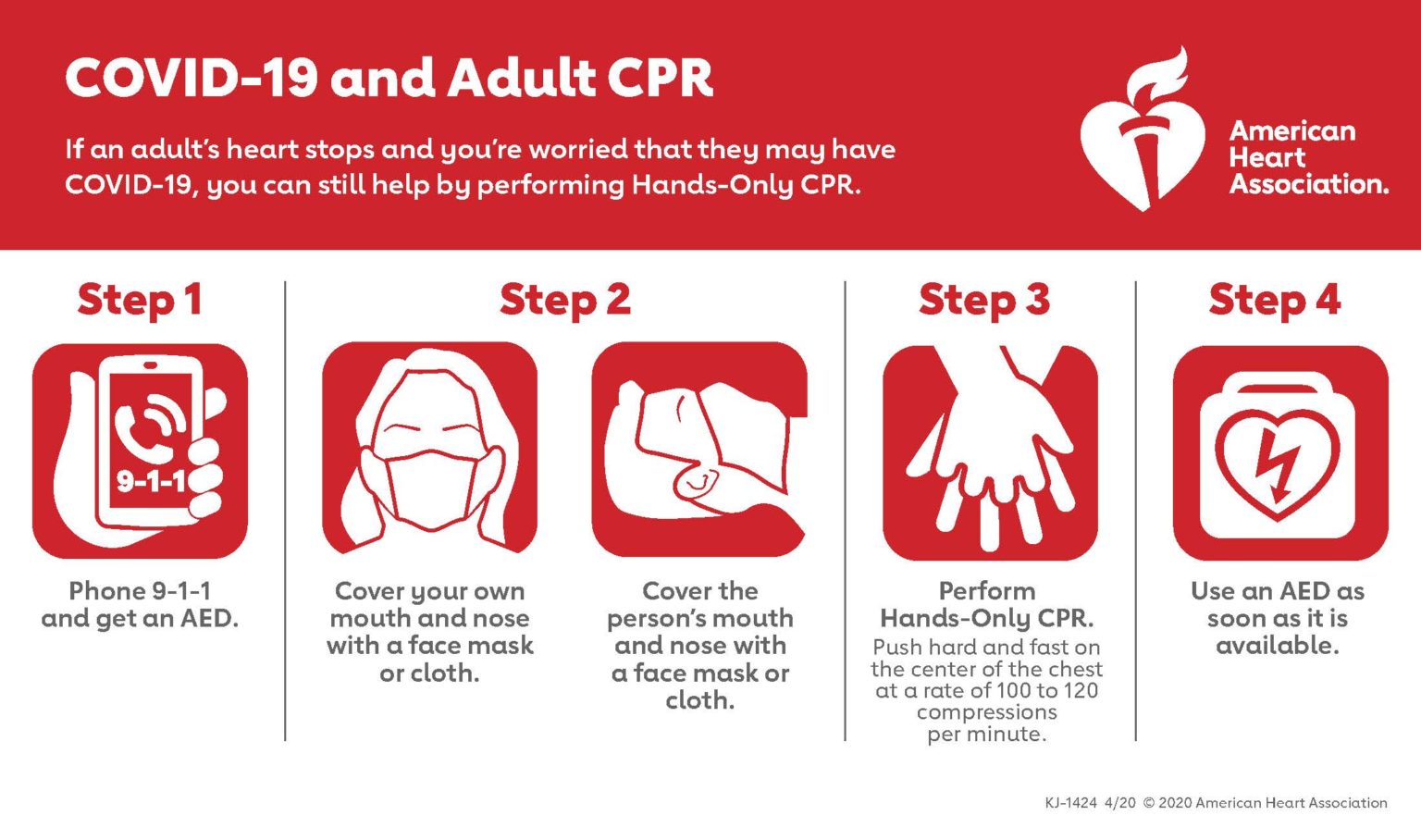 COVID-19 and Adult CPR

If an adult's heart stops and you're worried that they may have COVID-19, you can still help by performing Hands-Only CPR.

American Heart Association.

Step 1

9-1-1

Phone 9-1-1 and get an AED.

Step 2

Cover your own mouth and nose with a face mask or cloth.

Cover the person's mouth and nose with a face mask or cloth.

Step 3

Perform Hands-Only CPR.
Push hard and fast on the center of the chest at a rate of 100 to 120 compressions per minute.

Step 4

Use an AED as soon as it is available.

KJ-1424 4/20 © 2020 American Heart Association